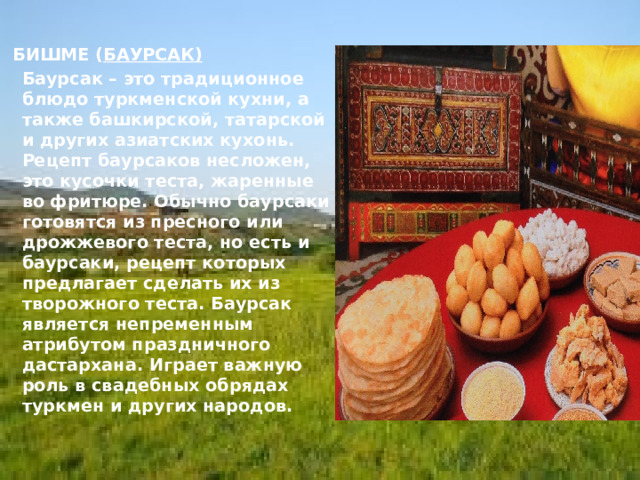 БИШМЕ (БАУРСАК)

Баурсак – это традиционное блюдо туркменской кухни, а также башкирской, татарской и других азиатских кухонь. Рецепт баурсаков несложен, это кусочки теста, жаренные во фритюре. Обычно баурсаки готовятся из пресного или дрожжевого теста, но есть и баурсаки, рецепт которых предлагает сделать их из творожного теста. Баурсак является непременным атрибутом праздничного дастархана. Играет важную роль в свадебных обрядах туркмен и других народов.